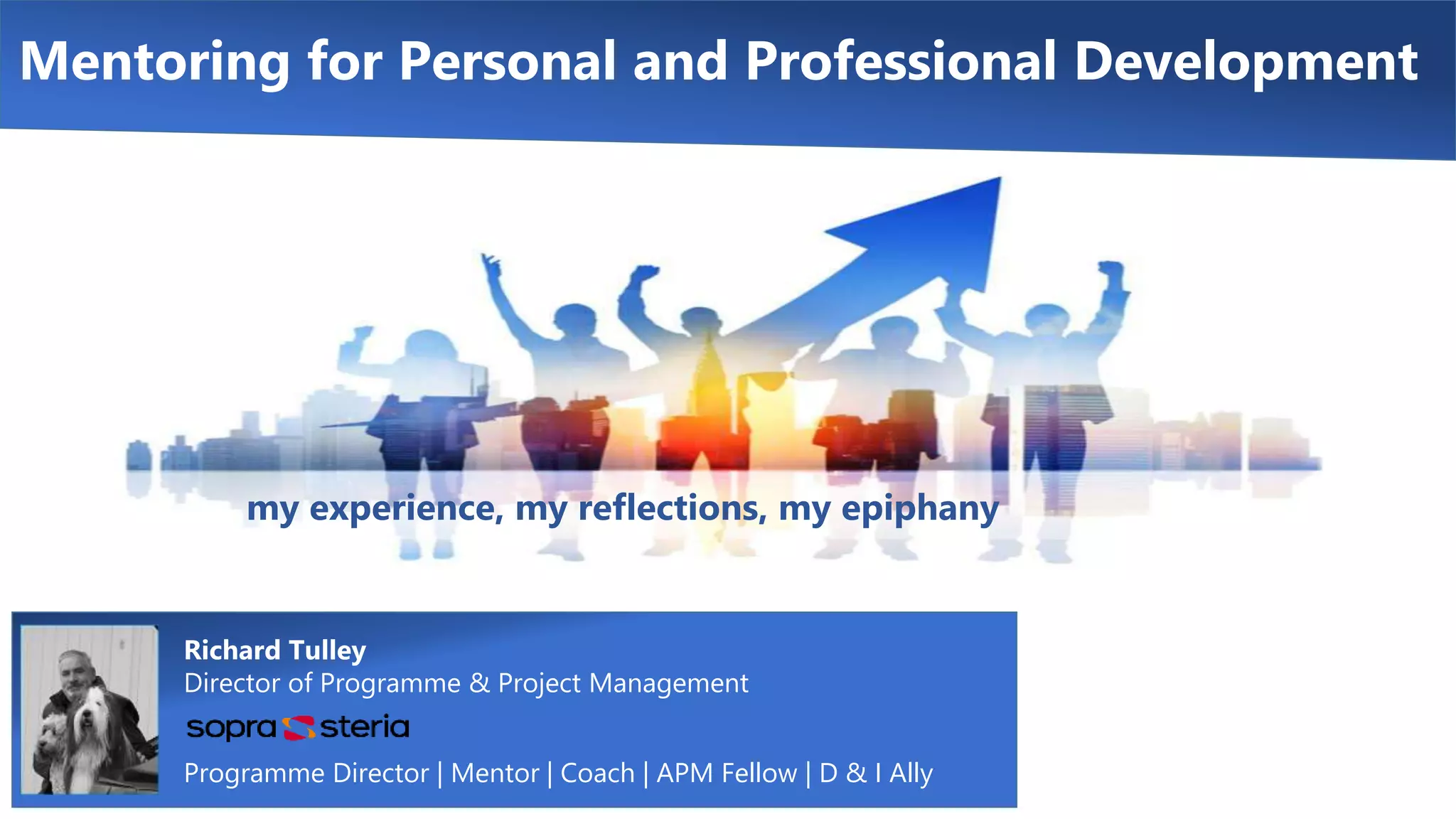 Mentoring for Personal and Professional Development

my experience, my reflections, my epiphany

Richard Tulley
Director of Programme & Project Management
sopra steria
Programme Director | Mentor | Coach | APM Fellow | D & I Ally